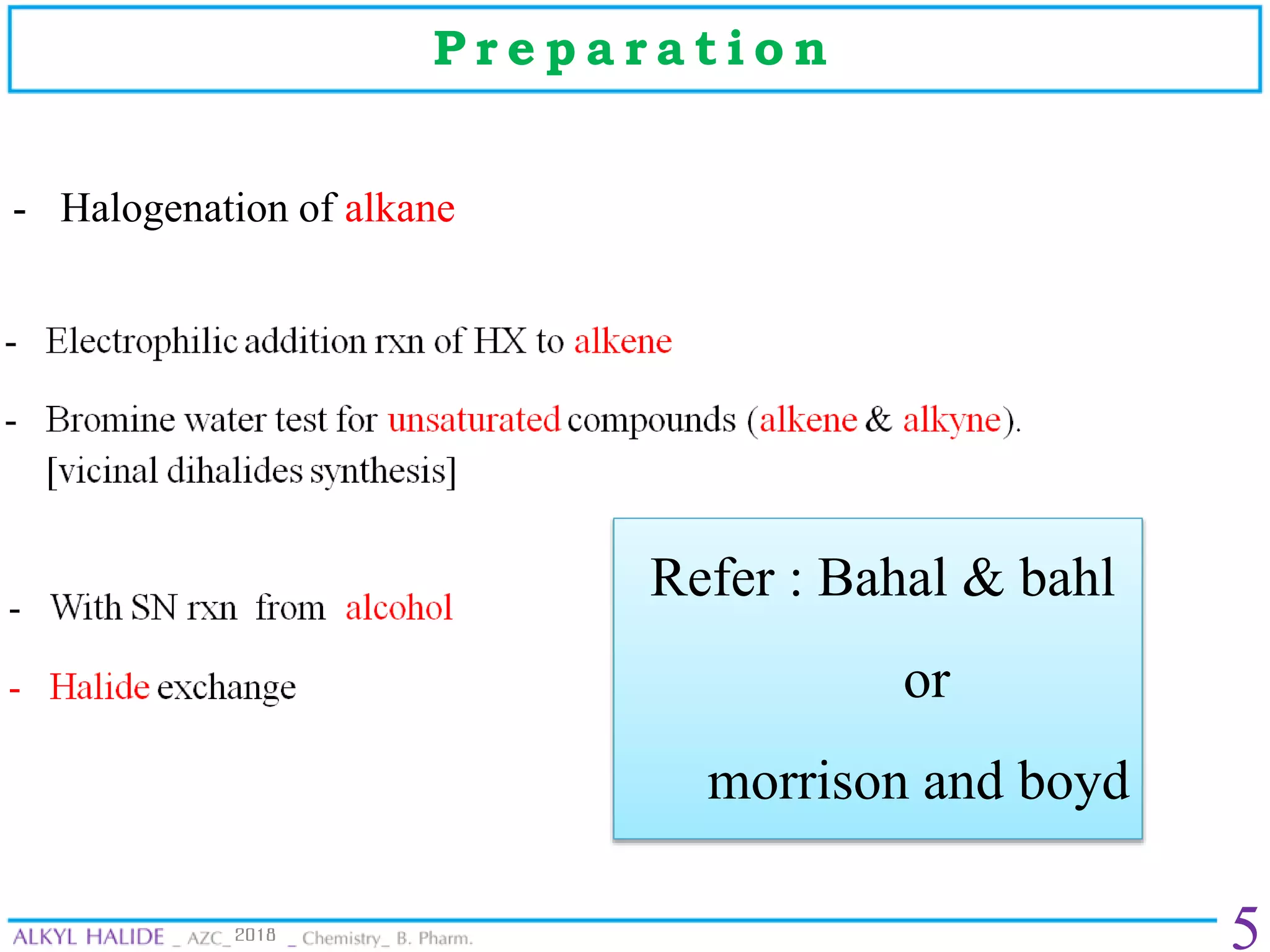 Preparation

- Halogenation of alkane

- Electrophilic addition rxn of HX to alkene

- Bromine water test for unsaturated compounds (alkene & alkyne). [vicinal dihalides synthesis]

- With SN rxn from alcohol

- Halide exchange

Refer : Bahal & bahl

or

morrison and boyd

ALKYL HALIDE _ AZC_ 2018 _ Chemistry_ B. Pharm.

5